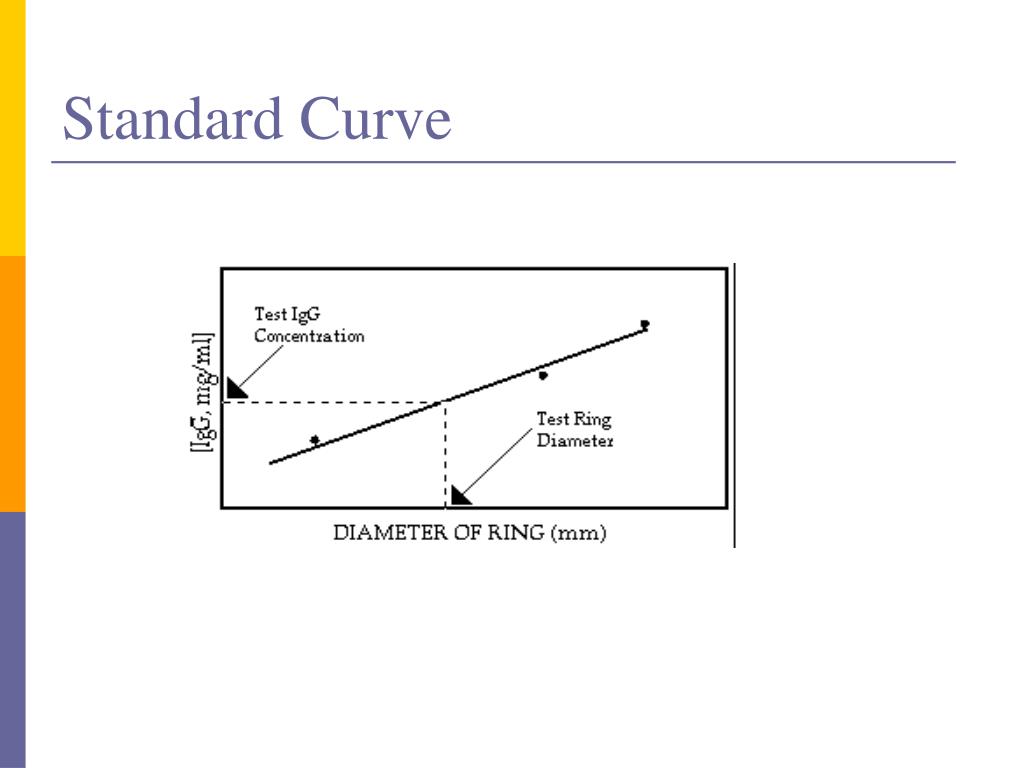 Standard Curve

[IgG, mg/ml]

Test IgG Concentration

Test Ring Diameter

DIAMETER OF RING (mm)